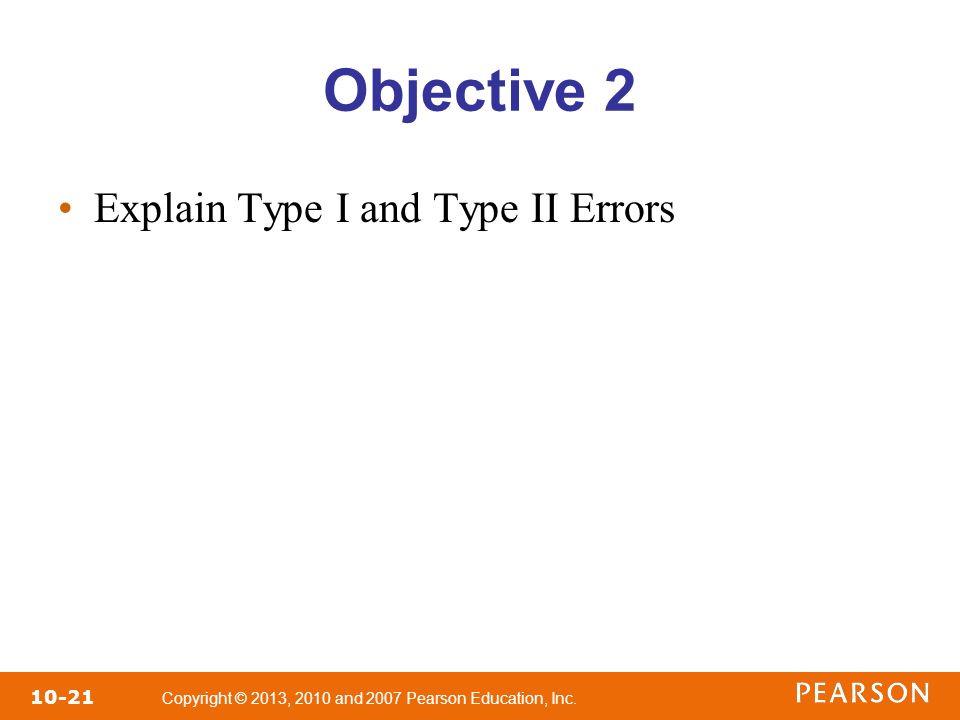 Objective 2

• Explain Type I and Type II Errors

10-21 Copyright © 2013, 2010 and 2007 Pearson Education, Inc.

PEARSON